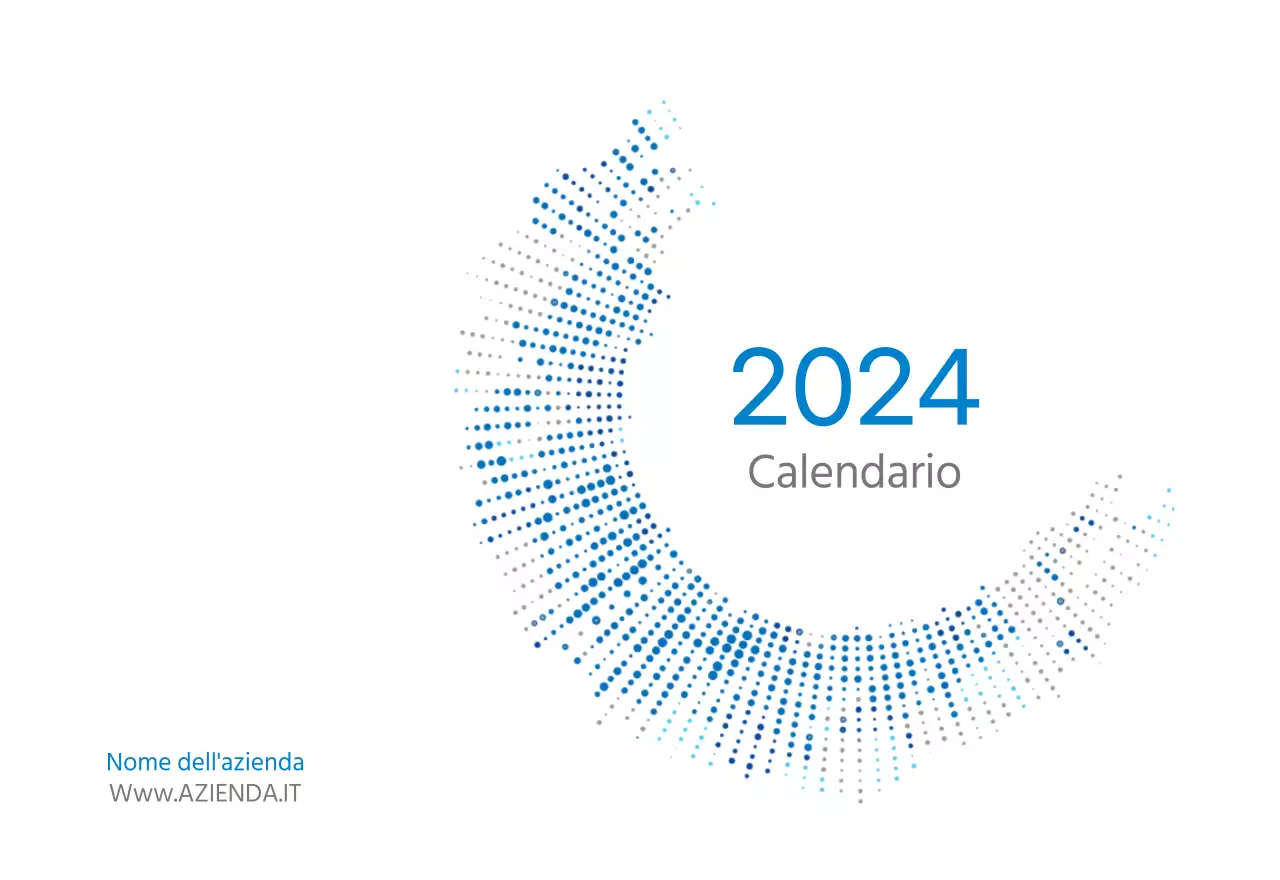 2024
Calendario

Nome dell'azienda
Www.AZIENDA.IT